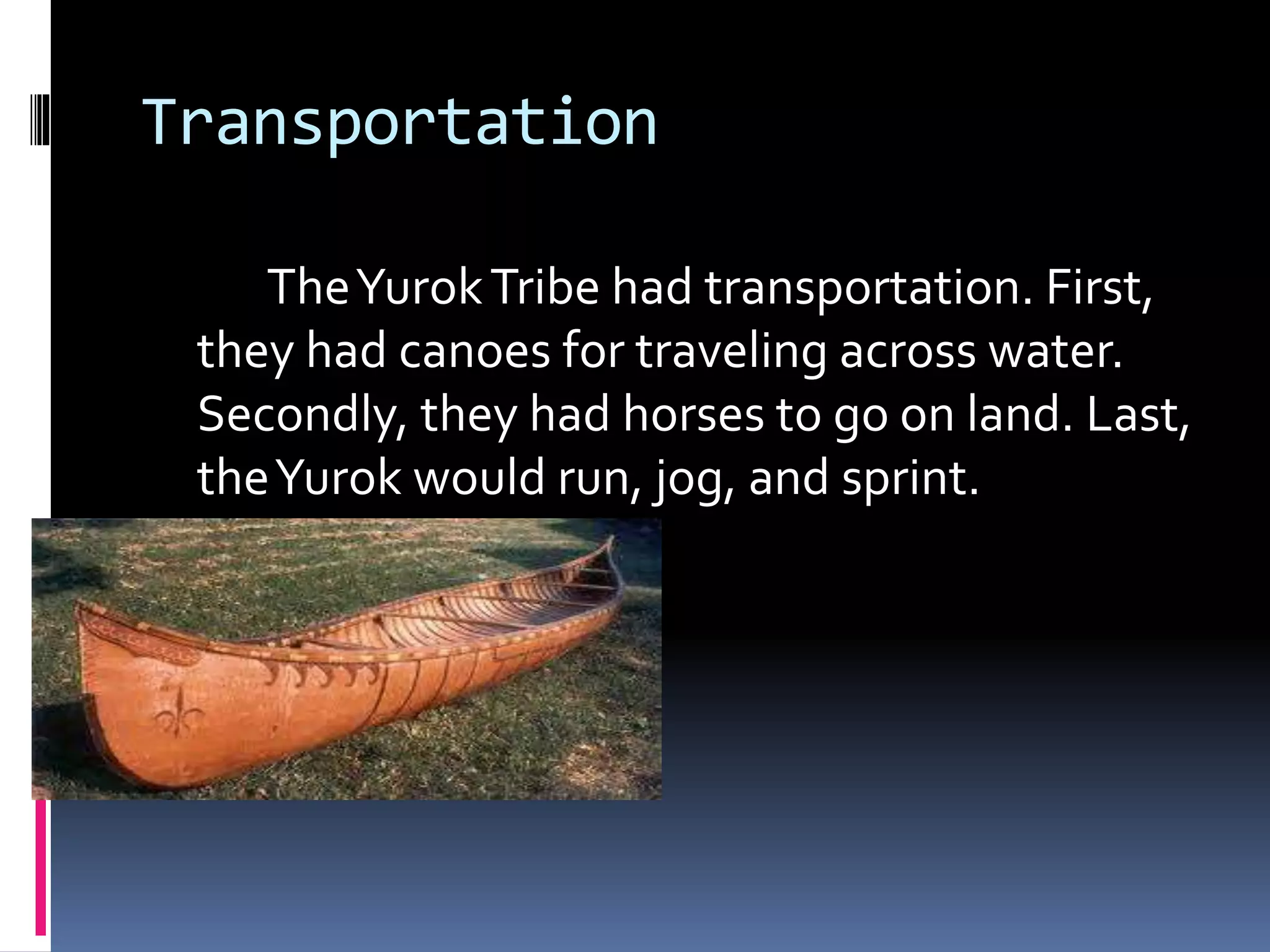 Transportation

The Yurok Tribe had transportation. First, they had canoes for traveling across water. Secondly, they had horses to go on land. Last, the Yurok would run, jog, and sprint.